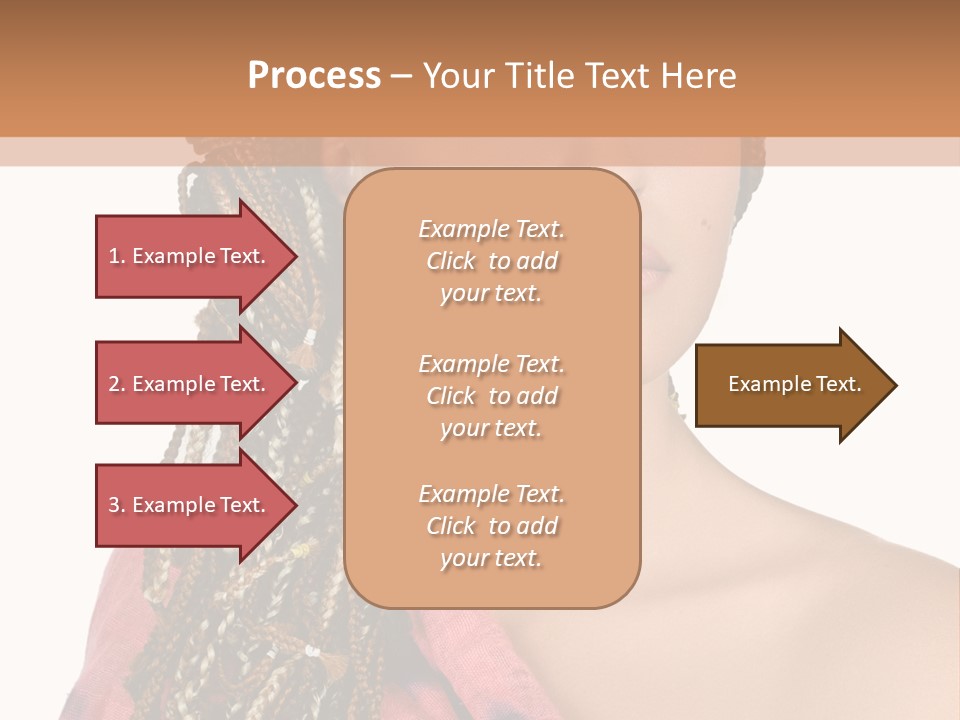 Process – Your Title Text Here

1. Example Text.

2. Example Text.

3. Example Text.

Example Text. Click to add your text.

Example Text. Click to add your text.

Example Text. Click to add your text.

Example Text.